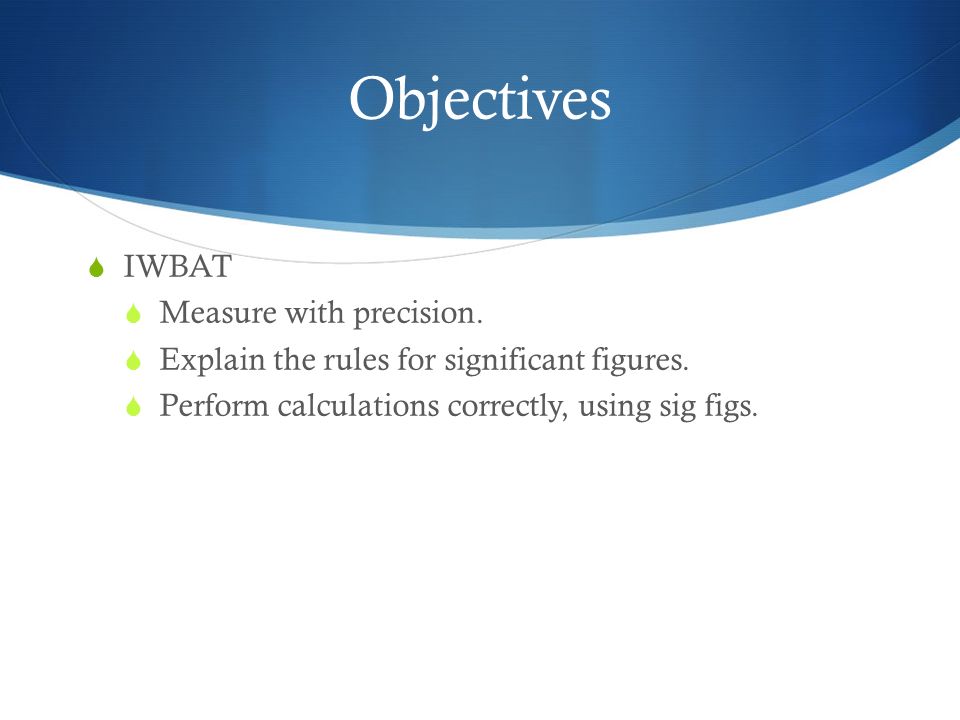 Objectives

IWBAT

Measure with precision.

Explain the rules for significant figures.

Perform calculations correctly, using sig figs.